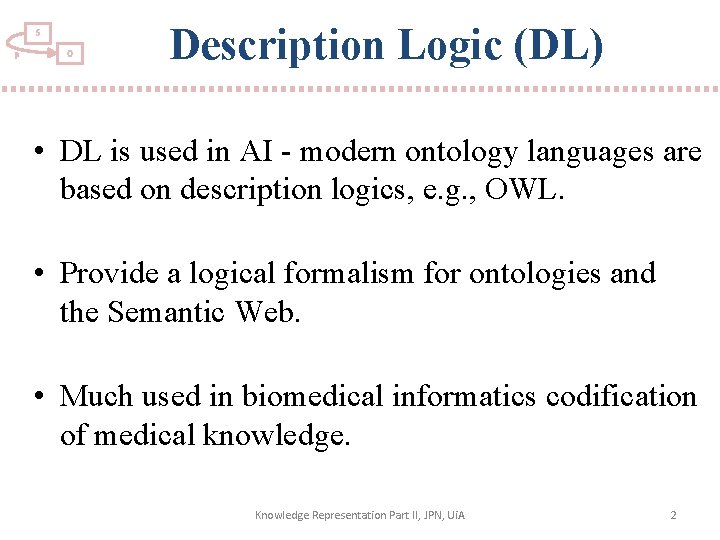 S
P O

Description Logic (DL)

• DL is used in AI - modern ontology languages are based on description logics, e.g., OWL.

• Provide a logical formalism for ontologies and the Semantic Web.

• Much used in biomedical informatics codification of medical knowledge.

Knowledge Representation Part II, JPN, UiA

2